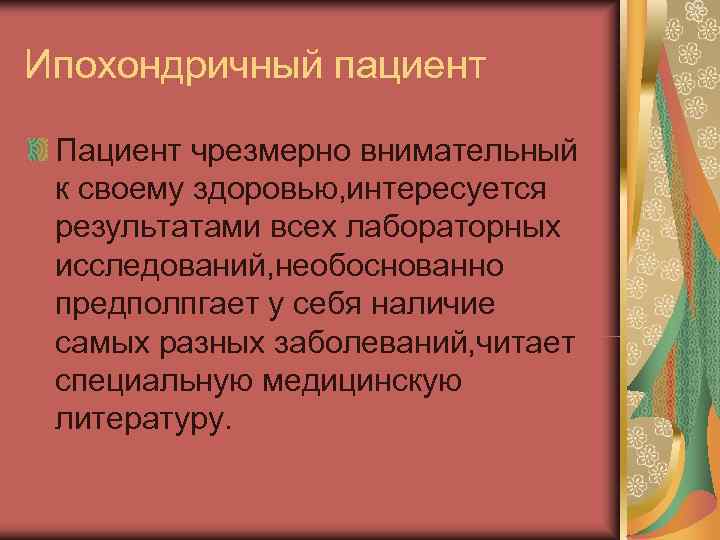 Ипохондричный пациент

Пациент чрезмерно внимательный к своему здоровью,интересуется результатами всех лабораторных исследований,необоснованно предполпгает у себя наличие самых разных заболеваний,читает специальную медицинскую литературу.